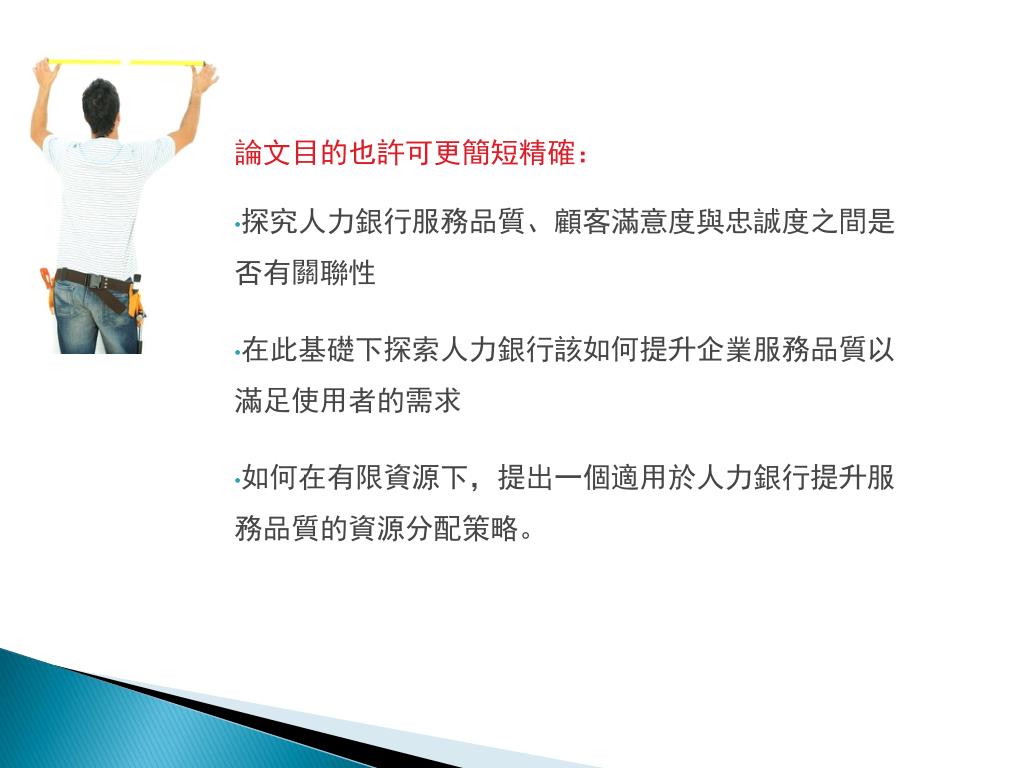 論文目的也許可更簡短精確：

•探究人力銀行服務品質、顧客滿意度與忠誠度之間是否有關聯性

•在此基礎下探索人力銀行該如何提升企業服務品質以滿足使用者的需求

•如何在有限資源下，提出一個適用於人力銀行提升服務品質的資源分配策略。